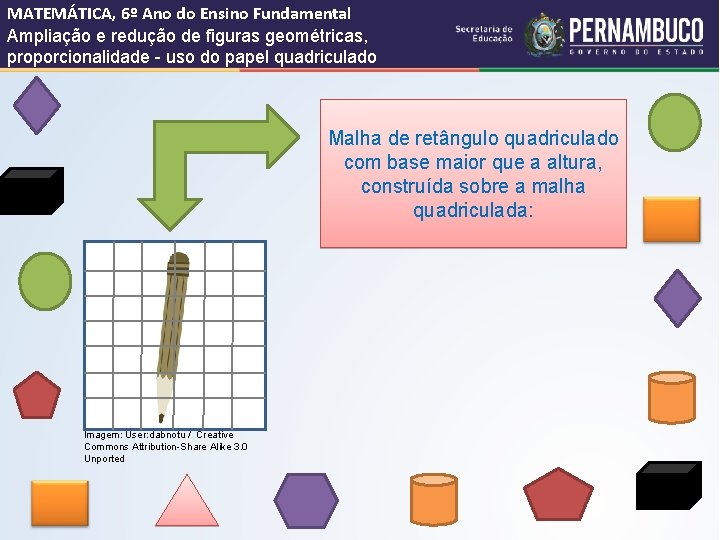 MATEMÁTICA, 6º Ano do Ensino Fundamental
Ampliação e redução de figuras geométricas, proporcionalidade - uso do papel quadriculado

Secretaria de Educação

PERNAMBUCO
GOVERNO DO ESTADO

Malha de retângulo quadriculado com base maior que a altura, construída sobre a malha quadriculada:

Imagem: User:dabnotu / Creative Commons Attribution-Share Alike 3.0 Unported